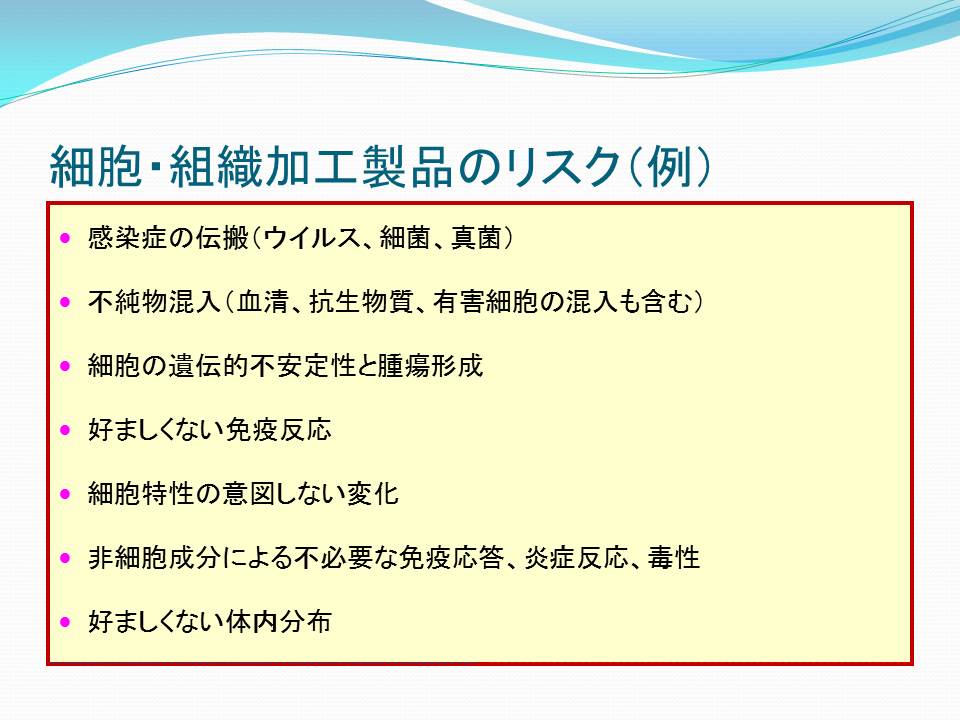 細胞・組織加工製品のリスク（例）

• 感染症の伝搬（ウイルス、細菌、真菌）

• 不純物混入（血清、抗生物質、有害細胞の混入も含む）

• 細胞の遺伝的不安定性と腫瘍形成

• 好ましくない免疫反応

• 細胞特性の意図しない変化

• 非細胞成分による不必要な免疫応答、炎症反応、毒性

• 好ましくない体内分布